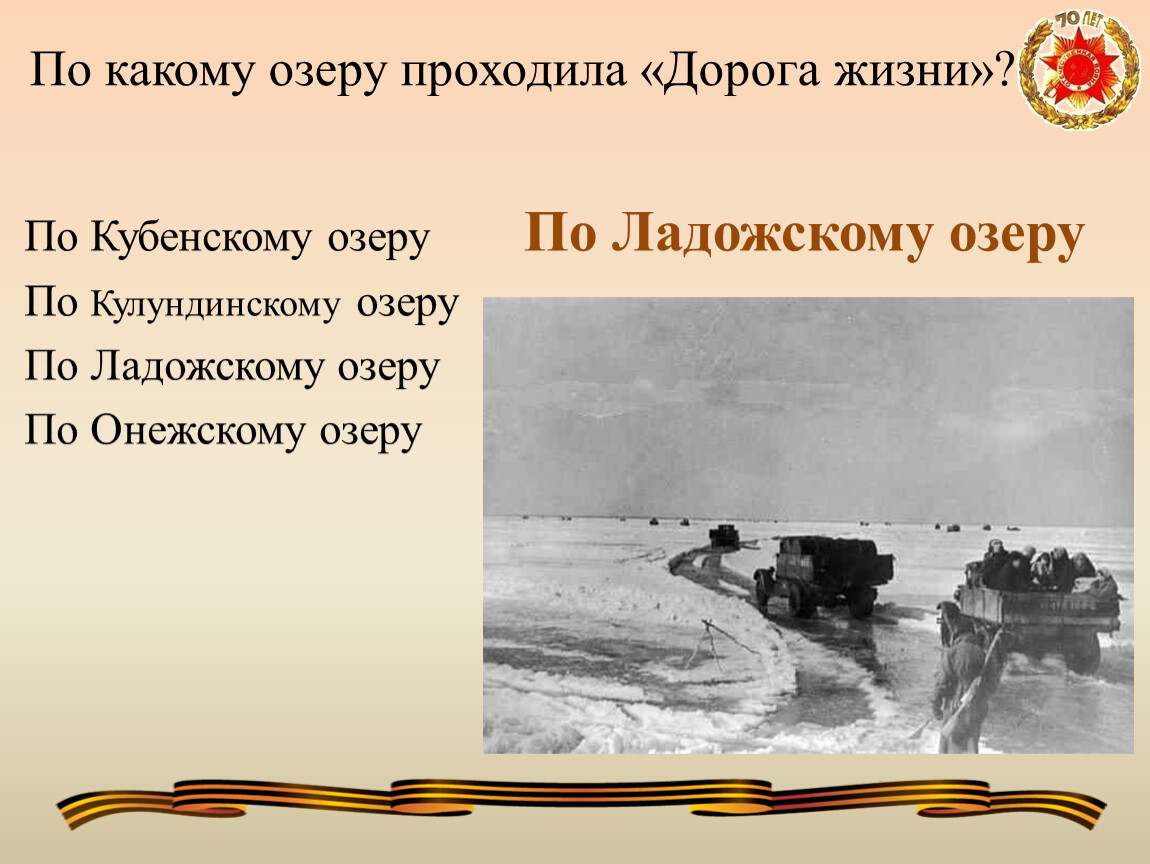 По какому озеру проходила «Дорога жизни»?

70 ЛЕТ

По Кубенскому озеру

По Кулундинскому озеру

По Ладожскому озеру

По Онежскому озеру

По Ладожскому озеру